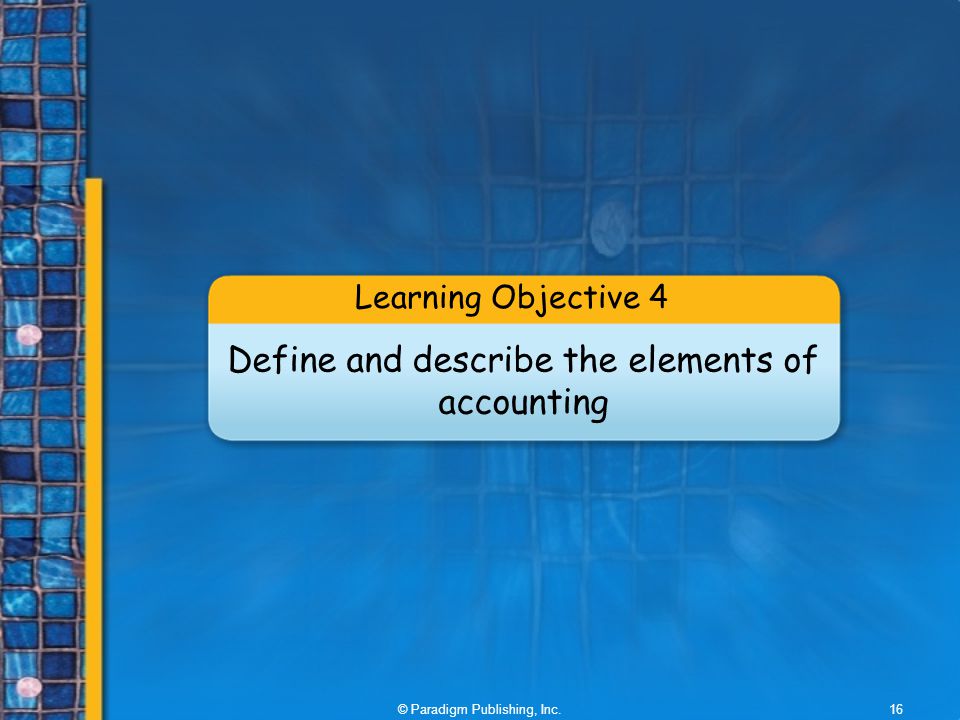 Learning Objective 4

Define and describe the elements of accounting

© Paradigm Publishing, Inc.

16